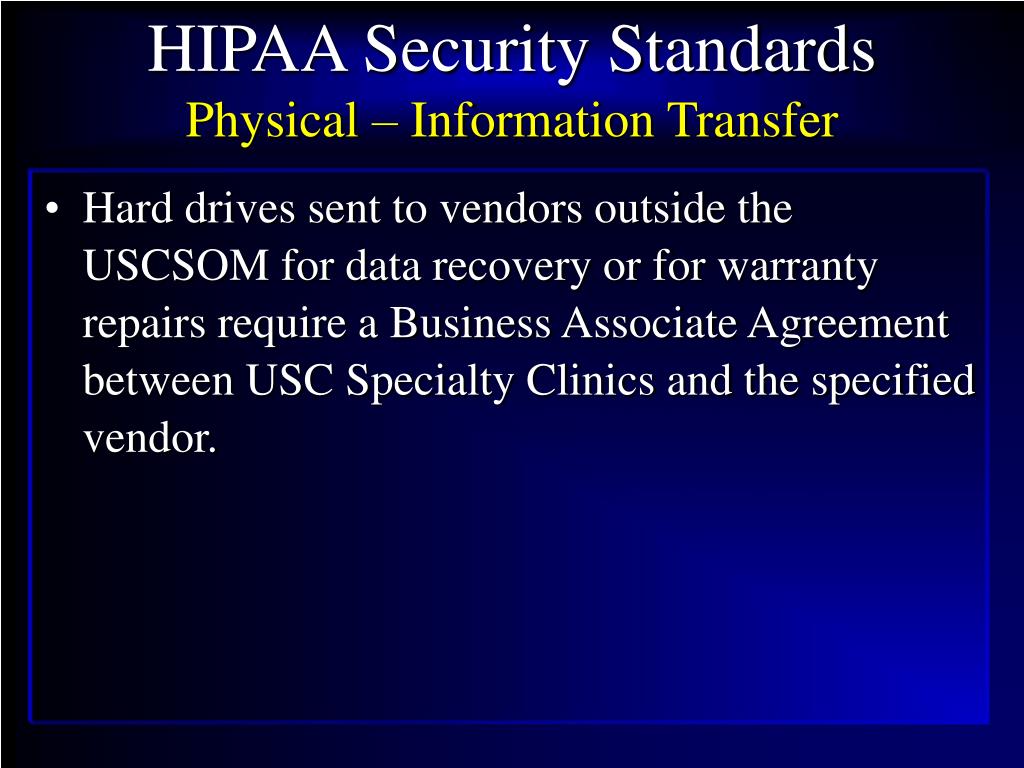 HIPAA Security Standards
Physical – Information Transfer

• Hard drives sent to vendors outside the USCSOM for data recovery or for warranty repairs require a Business Associate Agreement between USC Specialty Clinics and the specified vendor.